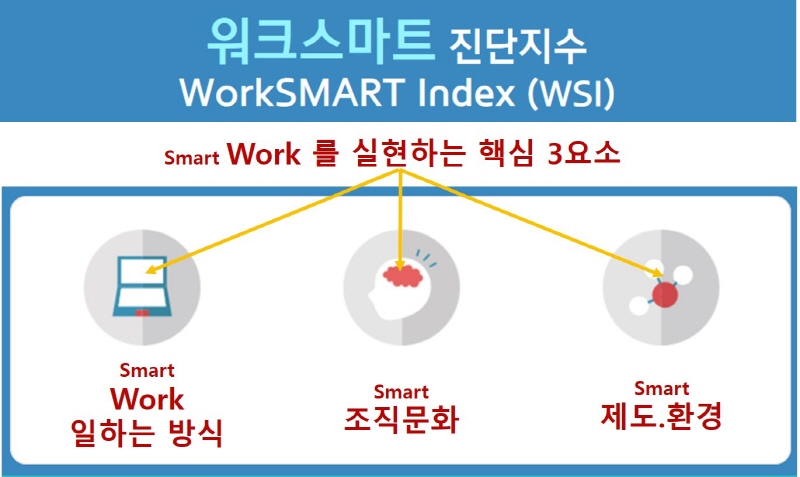 워크스마트 진단지수
WorkSMART Index (WSI)

Smart Work 를 실현하는 핵심 3요소

Smart
Work
일하는 방식

Smart
조직문화

Smart
제도.환경